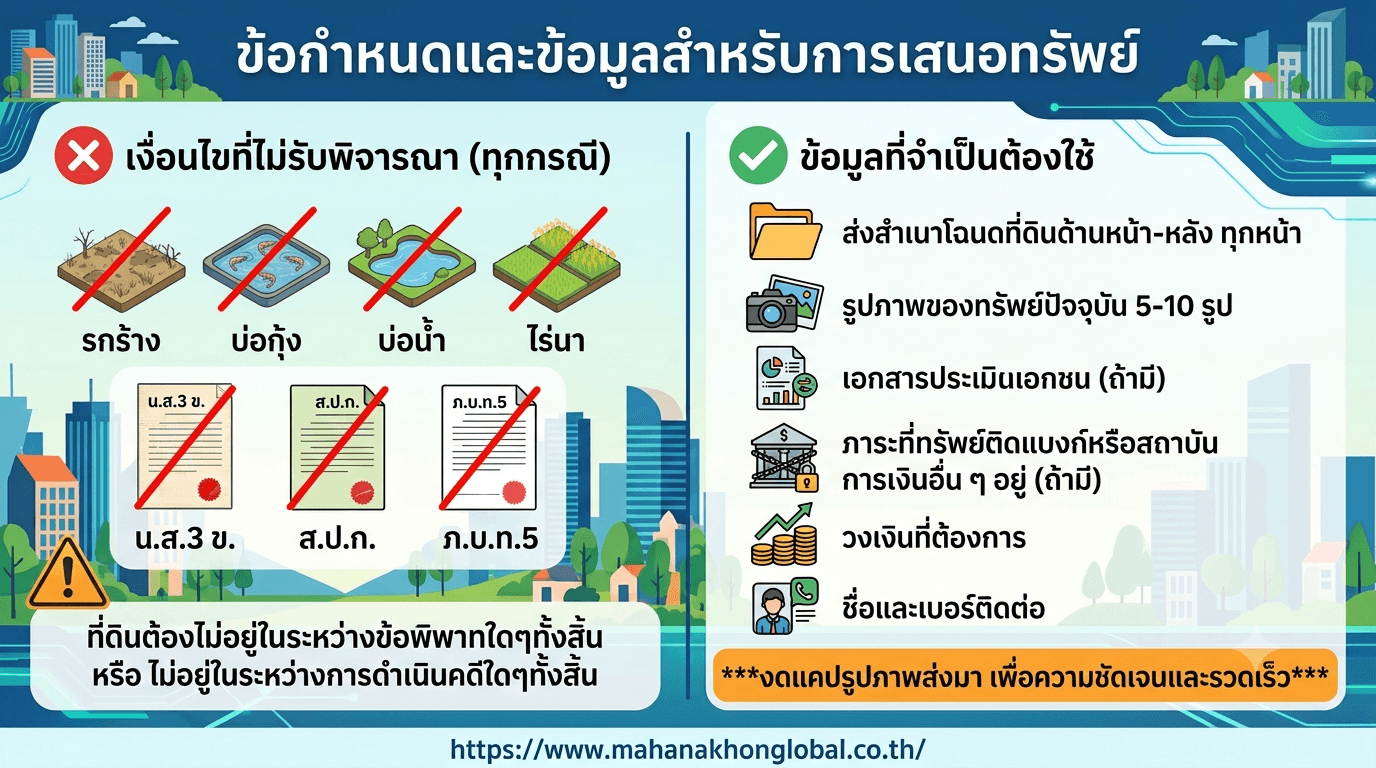 ข้อกำหนดและข้อมูลสำหรับการเสนอทรัพย์

เงื่อนไขที่ไม่รับพิจารณา (ทุกกรณี)

รกร้าง
บ่อกุ้ง
บ่อน้ำ
ไร่นา

น.ส.3 ข.
ส.ป.ก.
ภ.บ.ท.5

น.ส.3 ข.
ส.ป.ก.
ภ.บ.ท.5

ที่ดินต้องไม่อยู่ในระหว่างข้อพิพาทใดๆทั้งสิ้น หรือ ไม่อยู่ในระหว่างการดำเนินคดีใดๆทั้งสิ้น

ข้อมูลที่จำเป็นต้องใช้

ส่งสำเนาโฉนดที่ดินด้านหน้า-หลัง ทุกหน้า

รูปภาพของทรัพย์ปัจจุบัน 5-10 รูป

เอกสารประเมินเอกชน (ถ้ามี)

ภาระที่ทรัพย์ติดแบงก์หรือสถาบันการเงินอื่น ๆ อยู่ (ถ้ามี)

วงเงินที่ต้องการ

ชื่อและเบอร์ติดต่อ

***งดแคปรูปภาพส่งมา เพื่อความชัดเจนและรวดเร็ว***

https://www.mahanakhonglobal.co.th/